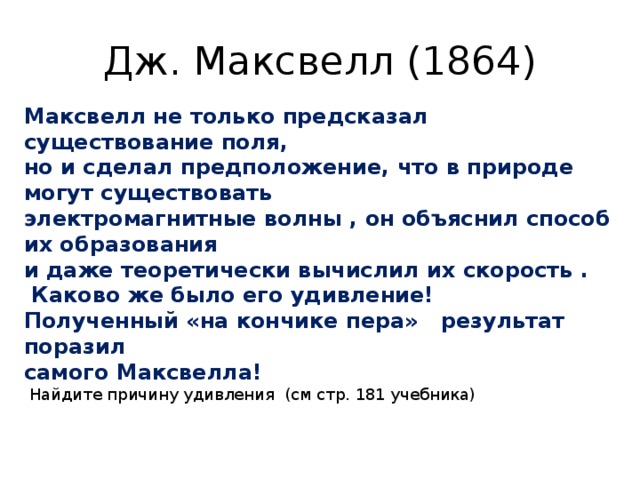 Дж. Максвелл (1864)

Максвелл не только предсказал существование поля,
но и сделал предположение, что в природе могут существовать
электромагнитные волны , он объяснил способ их образования
и даже теоретически вычислил их скорость .
Каково же было его удивление!
Полученный «на кончике пера» результат поразил
самого Максвелла!
Найдите причину удивления (см стр. 181 учебника)